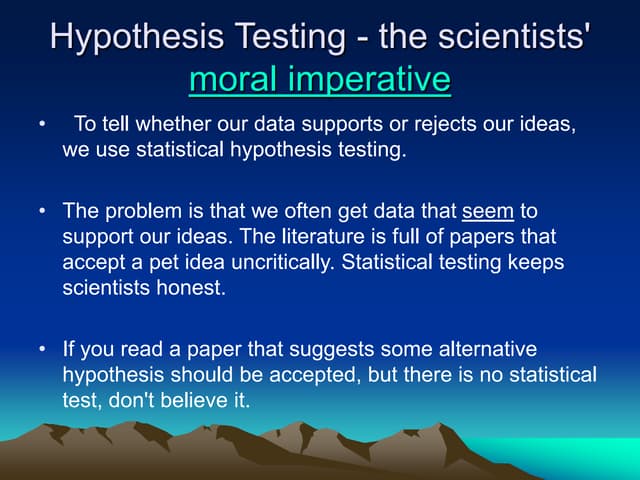 Hypothesis Testing - the scientists' moral imperative

• To tell whether our data supports or rejects our ideas, we use statistical hypothesis testing.

• The problem is that we often get data that seem to support our ideas. The literature is full of papers that accept a pet idea uncritically. Statistical testing keeps scientists honest.

• If you read a paper that suggests some alternative hypothesis should be accepted, but there is no statistical test, don't believe it.